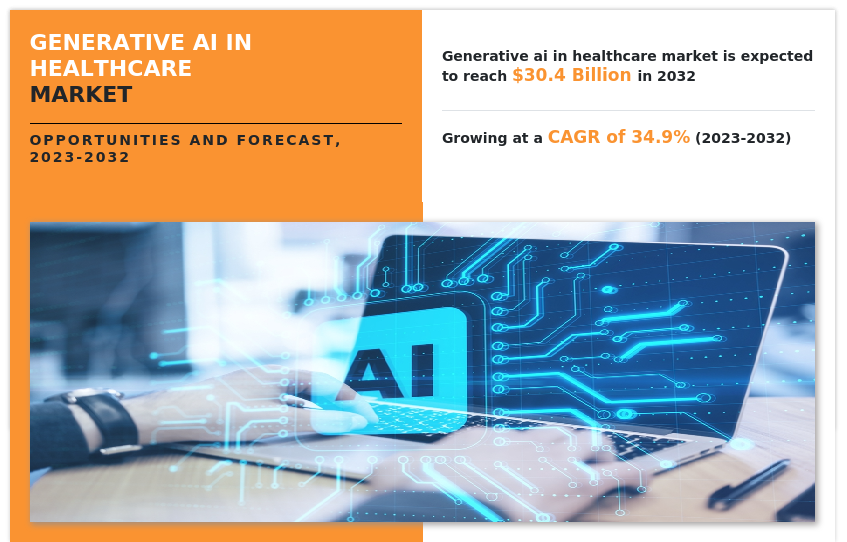 GENERATIVE AI IN HEALTHCARE MARKET

OPPORTUNITIES AND FORECAST, 2023-2032

Generative ai in healthcare market is expected to reach $30.4 Billion in 2032

Growing at a CAGR of 34.9% (2023-2032)

AI